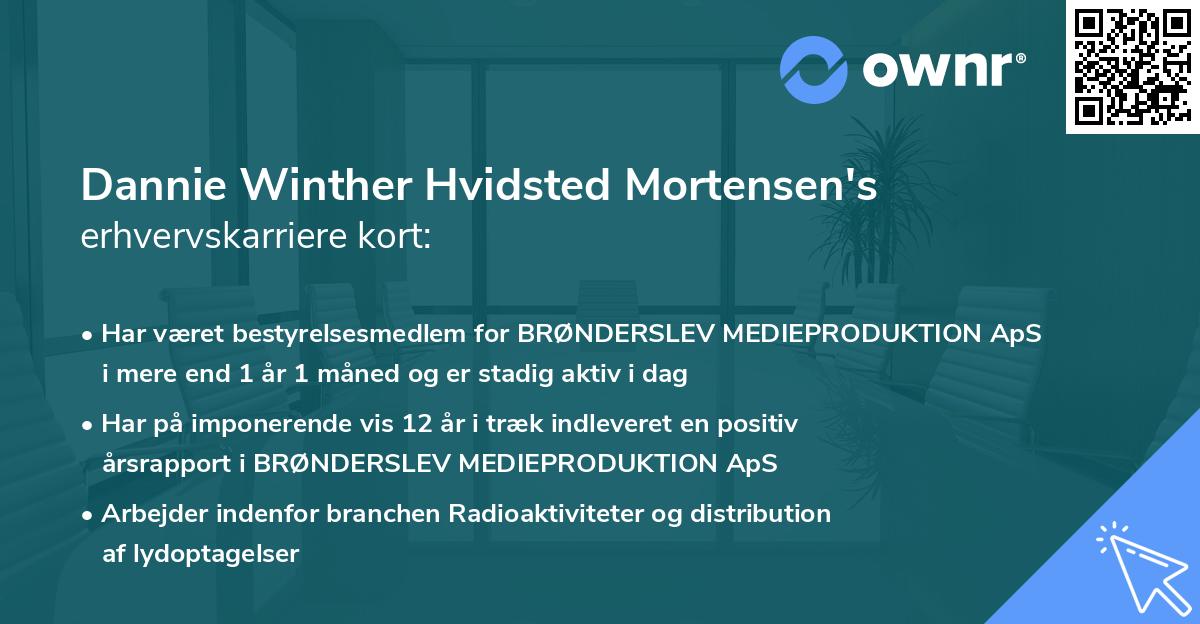 ownr®

Dannie Winther Hvidsted Mortensen's erhvervskarriere kort:

• Har været bestyrelsesmedlem for BRØNDERSLEV MEDIEPRODUKTION ApS i mere end 1 år 1 måned og er stadig aktiv i dag

• Har på imponerende vis 12 år i træk indleveret en positiv årsrapport i BRØNDERSLEV MEDIEPRODUKTION ApS

• Arbejder indenfor branchen Radioaktiviteter og distribution af lydoptagelser